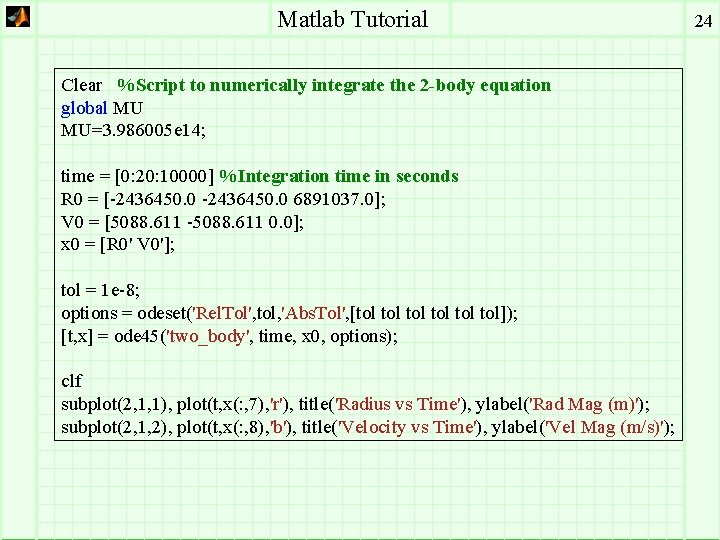 Matlab Tutorial

24

Clear %Script to numerically integrate the 2-body equation
global MU
MU=3.986005e14;

time = [0:20:10000] %Integration time in seconds
R0 = [-2436450.0 -2436450.0 6891037.0];
V0 = [5088.611 -5088.611 0.0];
x0 = [R0' V0'];

tol = 1e-8;
options = odeset('RelTol',tol,'AbsTol',[tol tol tol tol tol tol]);
[t,x] = ode45('two_body', time, x0, options);

clf
subplot(2,1,1), plot(t,x(:,7),'r'), title('Radius vs Time'), ylabel('Rad Mag (m)');
subplot(2,1,2), plot(t,x(:,8),'b'), title('Velocity vs Time'), ylabel('Vel Mag (m/s)');